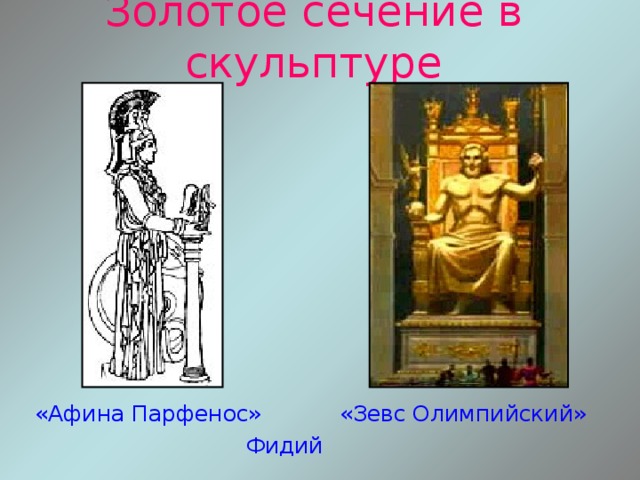 Золотое сечение в скульптуре

«Афина Парфенос»

«Зевс Олимпийский»

Фидий